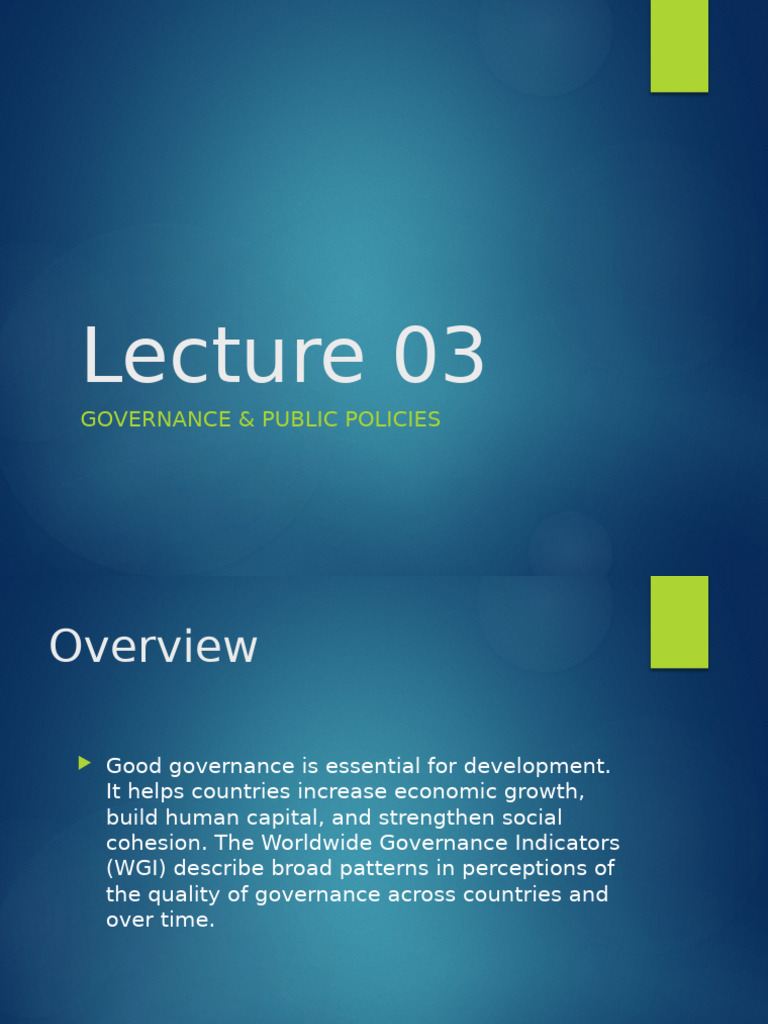 Lecture 03

GOVERNANCE & PUBLIC POLICIES

Overview

Good governance is essential for development. It helps countries increase economic growth, build human capital, and strengthen social cohesion. The Worldwide Governance Indicators (WGI) describe broad patterns in perceptions of the quality of governance across countries and over time.